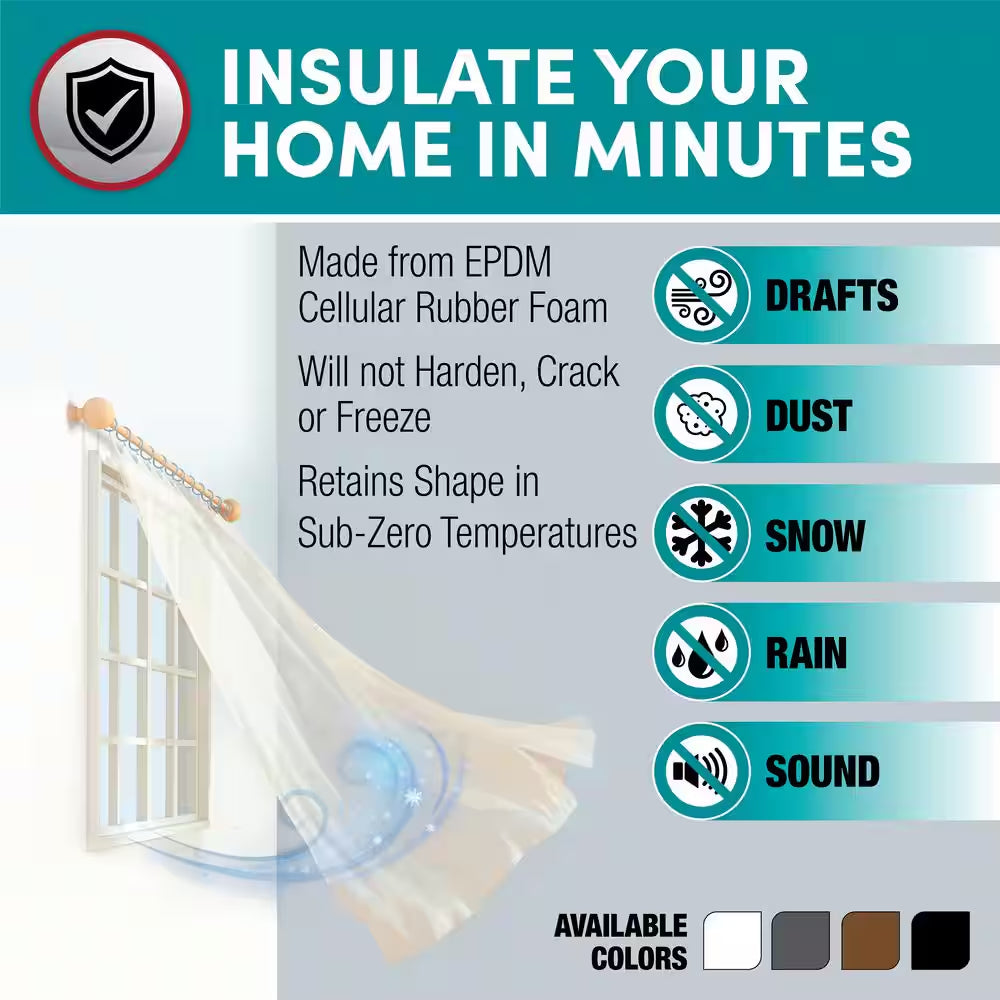 INSULATE YOUR HOME IN MINUTES

Made from EPDM Cellular Rubber Foam

Will not Harden, Crack or Freeze

Retains Shape in Sub-Zero Temperatures

DRAFTS

DUST

SNOW

RAIN

SOUND

AVAILABLE COLORS